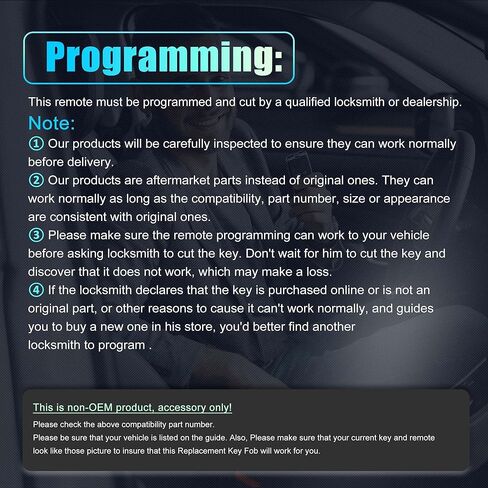 Programming:

This remote must be programmed and cut by a qualified locksmith or dealership.

Note:

① Our products will be carefully inspected to ensure they can work normally before delivery.
② Our products are aftermarket parts instead of original ones. They can work normally as long as the compatibility, part number, size or appearance are consistent with original ones.
③ Please make sure the remote programming can work to your vehicle before asking locksmith to cut the key. Don't wait for him to cut the key and discover that it does not work, which may make a loss.
④ If the locksmith declares that the key is purchased online or is not an original part, or other reasons to cause it can't work normally, and guides you to buy a new one in his store, you'd better find another locksmith to program .

This is non-OEM product, accessory only!

Please check the above compatibility part number.
Please be sure that your vehicle is listed on the guide. Also, Please make sure that your current key and remote look like those picture to insure that this Replacement Key Fob will work for you.